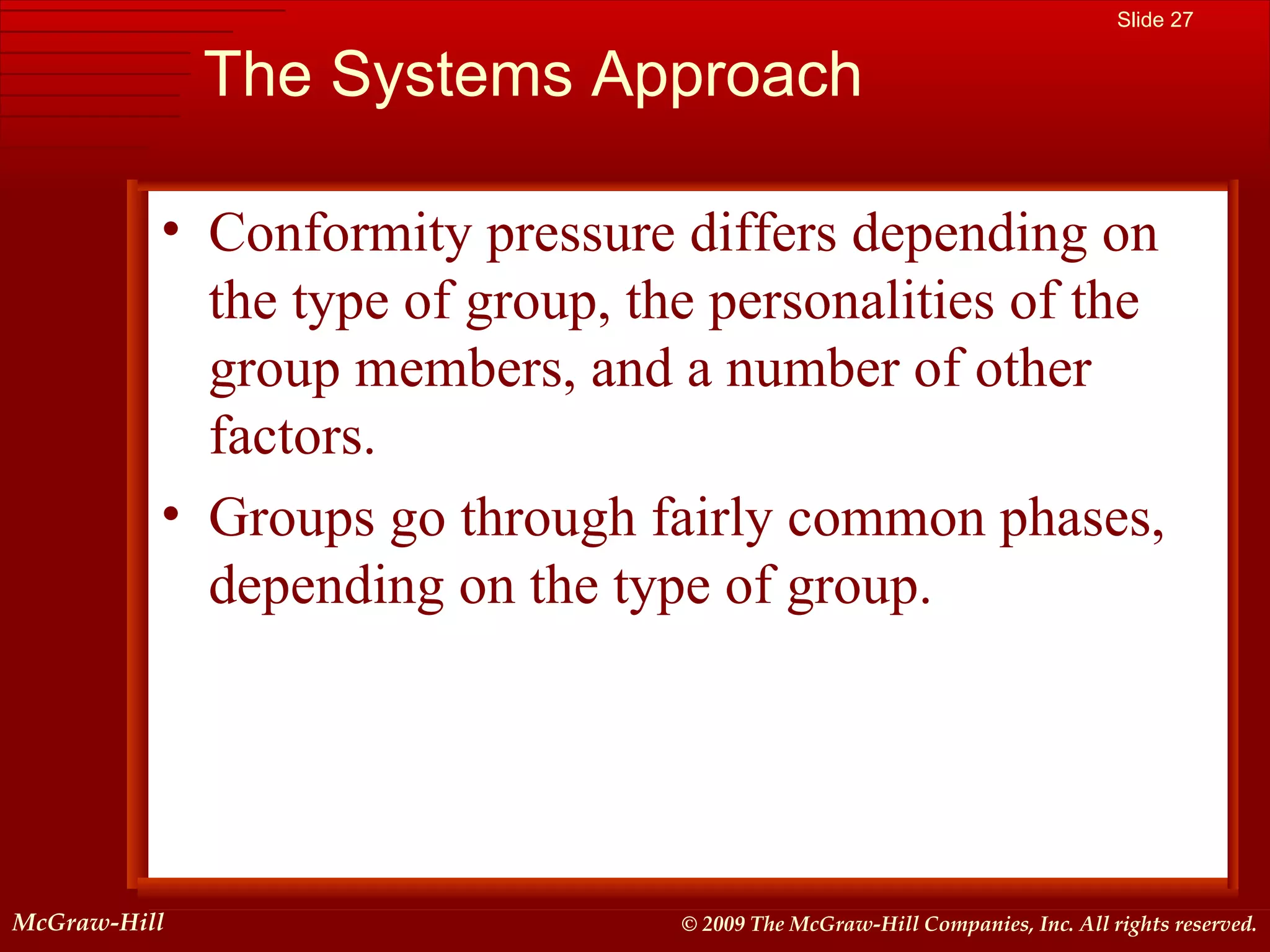 Slide 27

The Systems Approach

• Conformity pressure differs depending on the type of group, the personalities of the group members, and a number of other factors.
• Groups go through fairly common phases, depending on the type of group.

McGraw-Hill

© 2009 The McGraw-Hill Companies, Inc. All rights reserved.